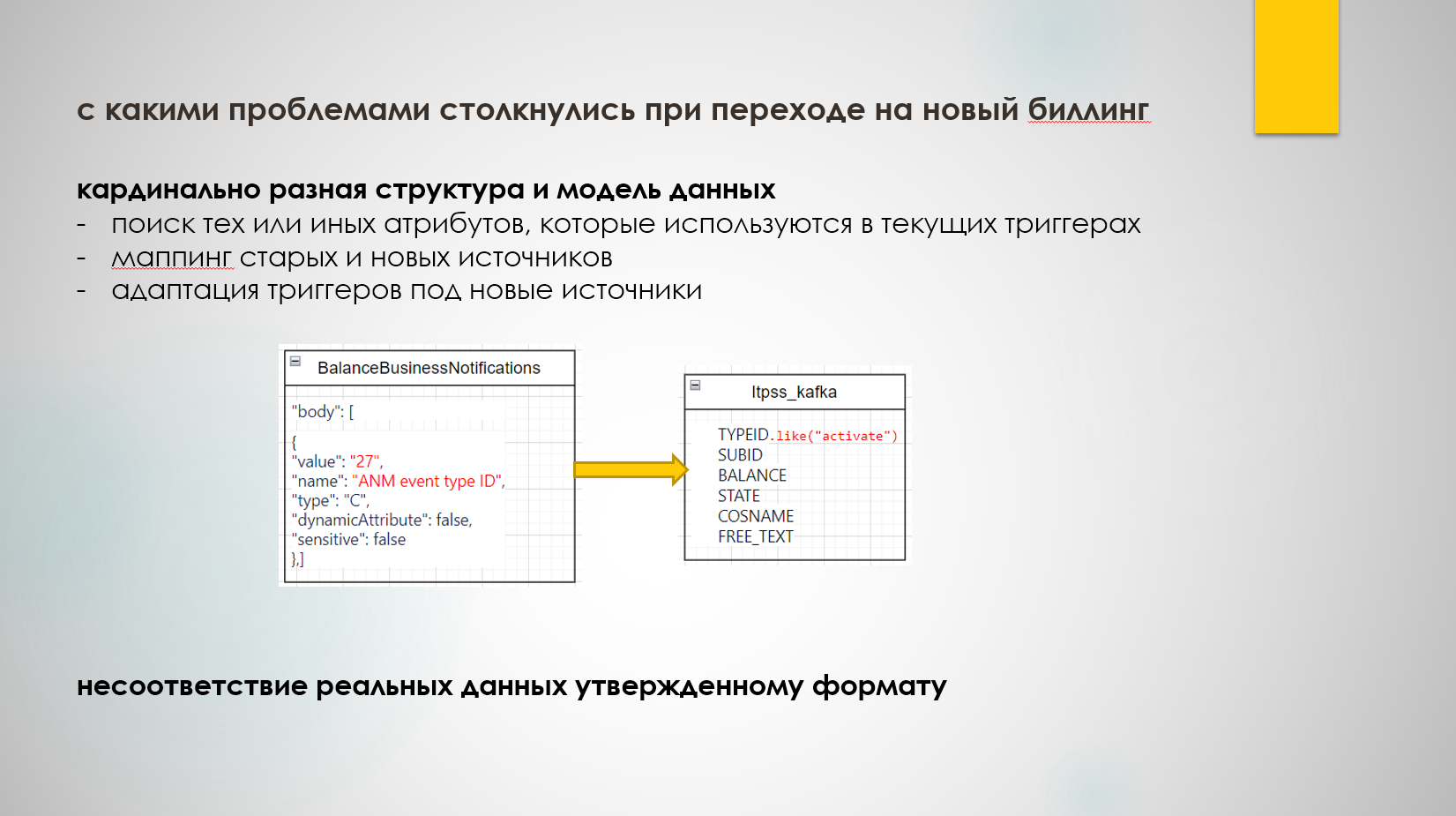 с какими проблемами столкнулись при переходе на новый биллинг

кардинально разная структура и модель данных
- поиск тех или иных атрибутов, которые используются в текущих триггерах
- маппинг старых и новых источников
- адаптация триггеров под новые источники

BalanceBusinessNotifications

"body": [

{
"value": "27",
"name": "ANM event type ID",
"type": "C",
"dynamicAttribute": false,
"sensitive": false
},]

ltpss_kafka

TYPEID.like("activate")
SUBID
BALANCE
STATE
COSNAME
FREE_TEXT

несоответствие реальных данных утвержденному формату